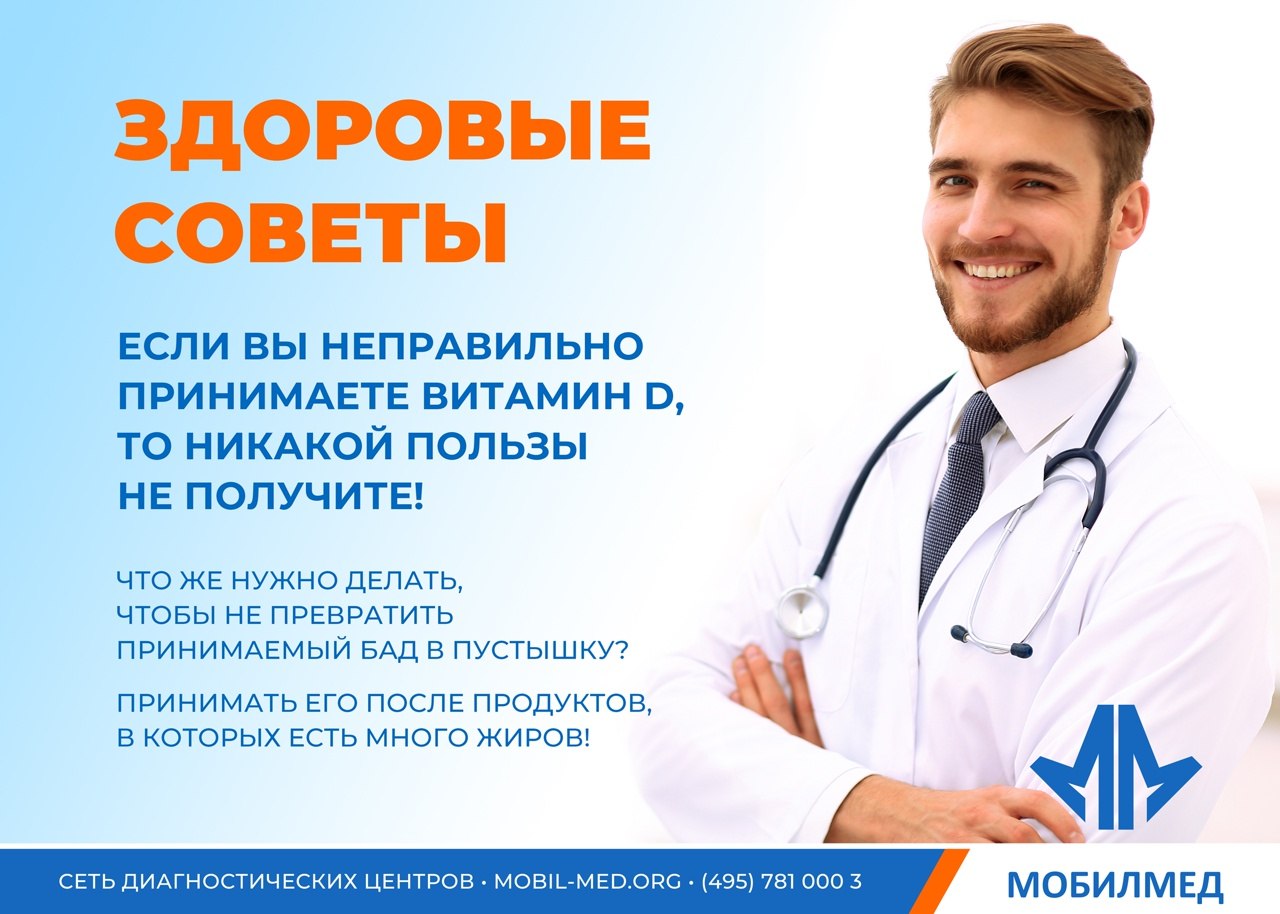 ЗДОРОВЫЕ СОВЕТЫ

ЕСЛИ ВЫ НЕПРАВИЛЬНО ПРИНИМАЕТЕ ВИТАМИН D, ТО НИКАКОЙ ПОЛЬЗЫ НЕ ПОЛУЧИТЕ!

ЧТО ЖЕ НУЖНО ДЕЛАТЬ, ЧТОБЫ НЕ ПРЕВРАТИТЬ ПРИНИМАЕМЫЙ БАД В ПУСТЫШКУ?

ПРИНИМАТЬ ЕГО ПОСЛЕ ПРОДУКТОВ, В КОТОРЫХ ЕСТЬ МНОГО ЖИРОВ!

СЕТЬ ДИАГНОСТИЧЕСКИХ ЦЕНТРОВ • MOBIL-MED.ORG • (495) 781 000 3

МОБИЛМЕД